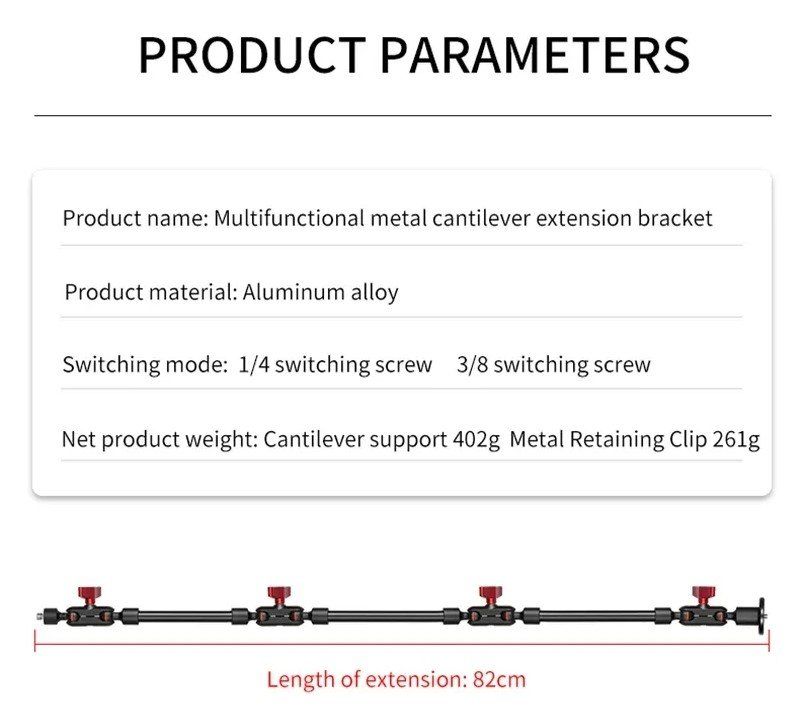 PRODUCT PARAMETERS

Product name: Multifunctional metal cantilever extension bracket

Product material: Aluminum alloy

Switching mode: 1/4 switching screw 3/8 switching screw

Net product weight: Cantilever support 402g Metal Retaining Clip 261g

Length of extension: 82cm